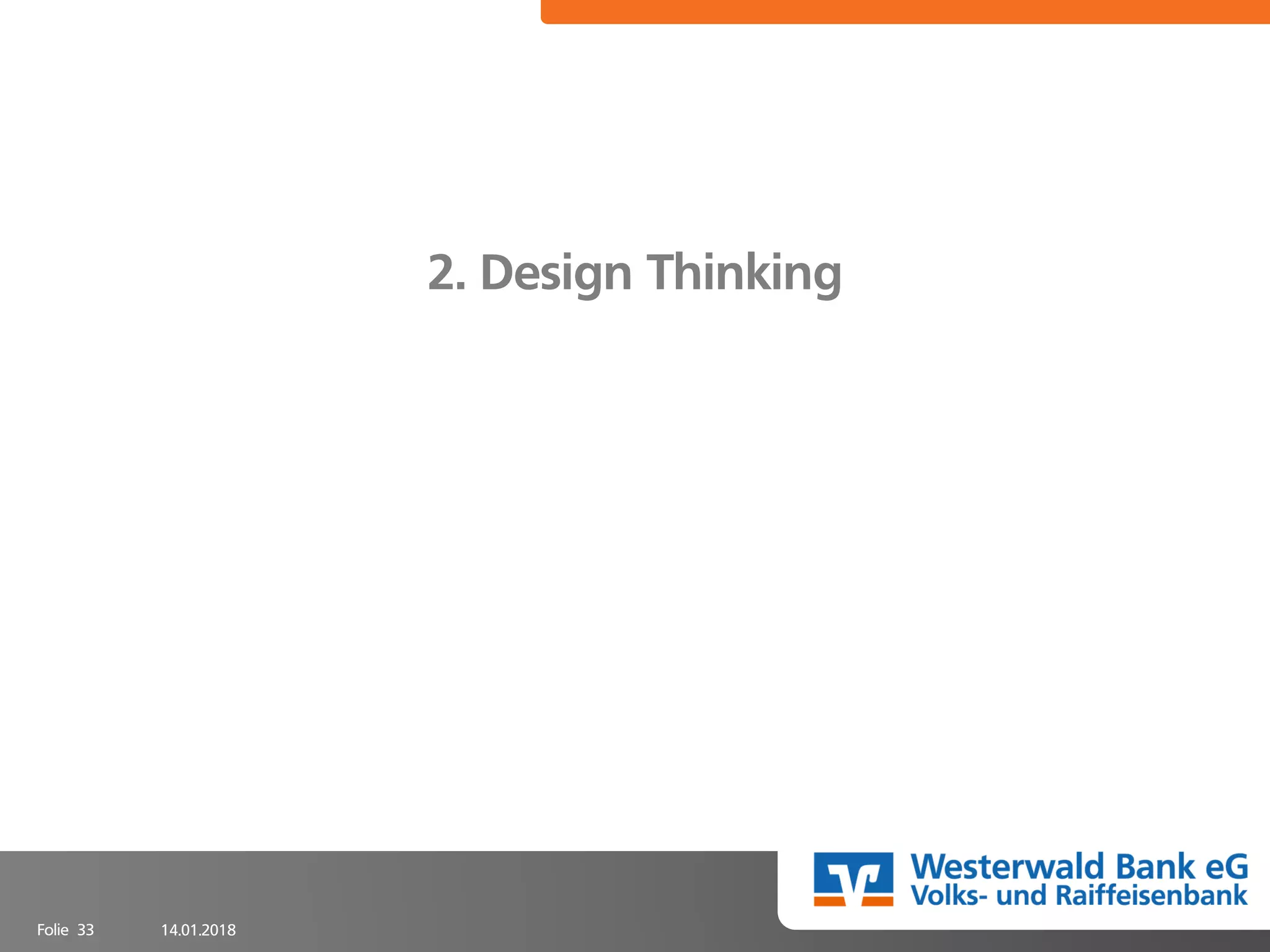 2. Design Thinking

Westerwald Bank eG
Volks- und Raiffeisenbank

Folie 33 14.01.2018